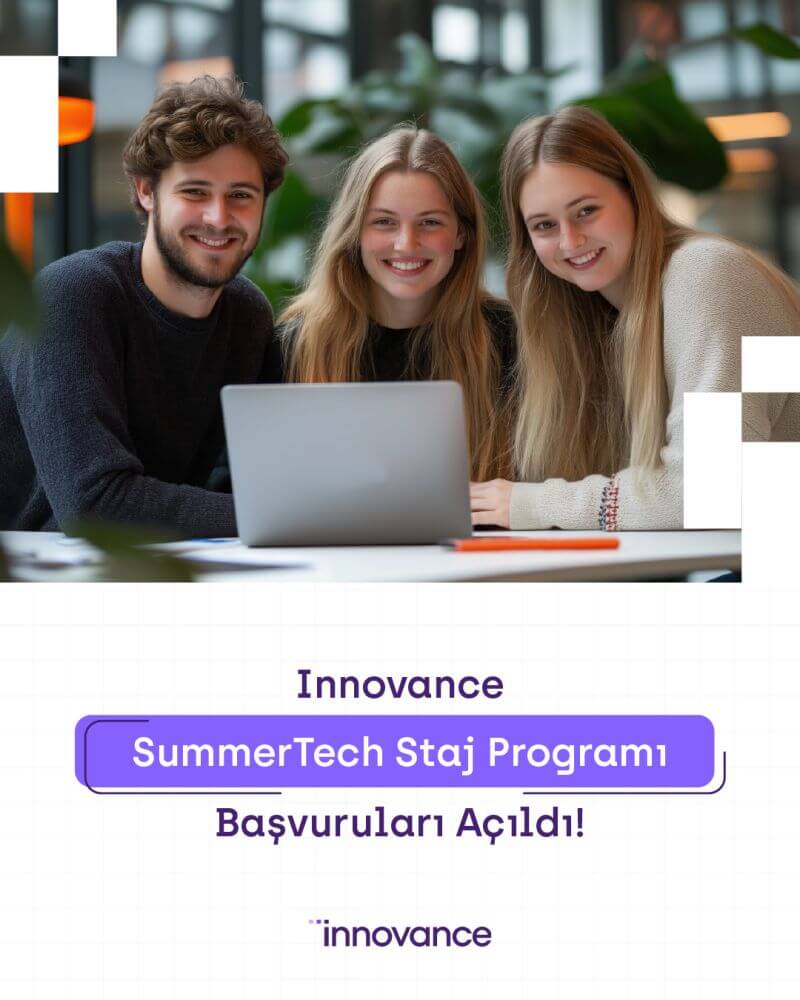 Innovance
SummerTech Staj Programı
Başvuruları Açıldı!

innovance